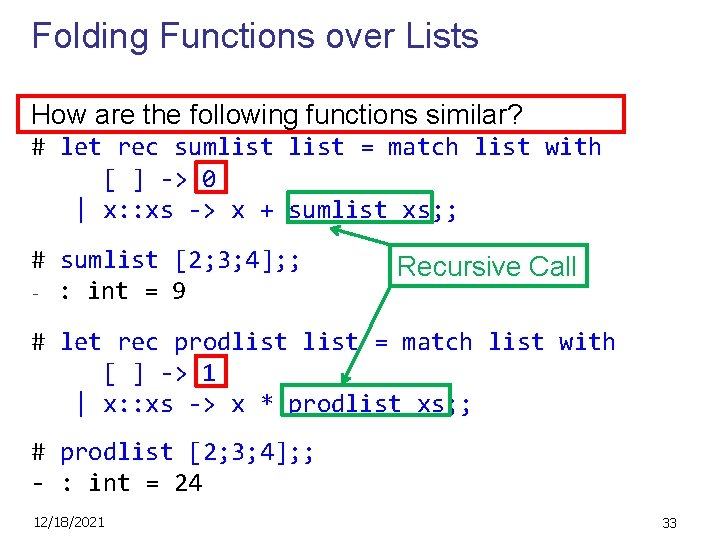 Folding Functions over Lists

How are the following functions similar?

# let rec sumlist list = match list with
[ ] -> 0
| x::xs -> x + sumlist xs;;

# sumlist [2;3;4];;
- : int = 9

Recursive Call

# let rec prodlist list = match list with
[ ] -> 1
| x::xs -> x * prodlist xs;;

# prodlist [2;3;4];;
- : int = 24

12/18/2021

33